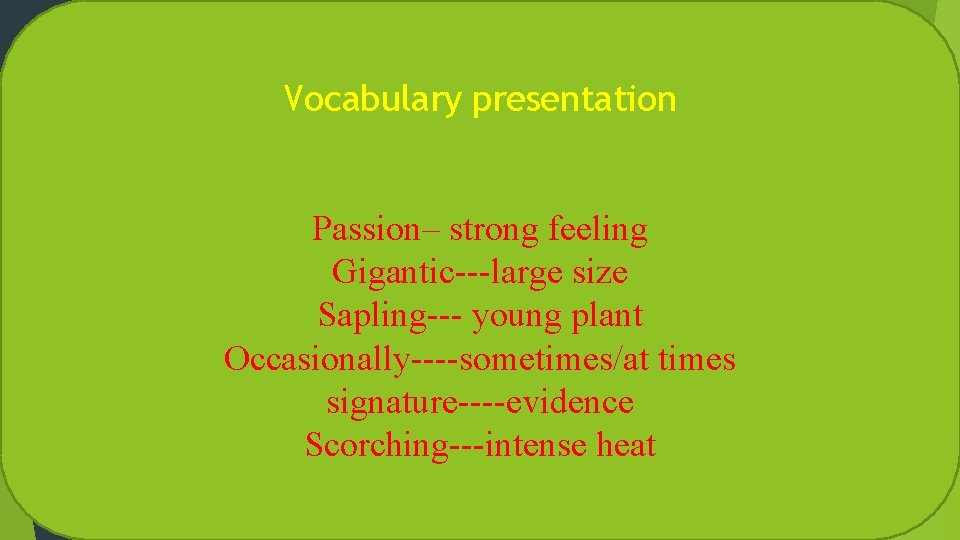 Vocabulary presentation

Passion– strong feeling
Gigantic---large size
Sapling--- young plant
Occasionally----sometimes/at times
signature----evidence
Scorching---intense heat